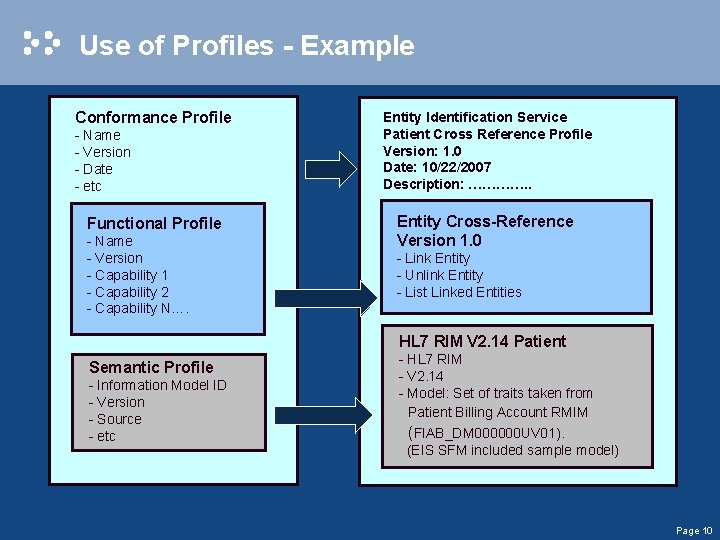 Use of Profiles - Example

Conformance Profile
- Name
- Version
- Date
- etc

Functional Profile
- Name
- Version
- Capability 1
- Capability 2
- Capability N….

Semantic Profile
- Information Model ID
- Version
- Source
- etc

Entity Identification Service
Patient Cross Reference Profile
Version: 1.0
Date: 10/22/2007
Description: …………..

Entity Cross-Reference
Version 1.0
- Link Entity
- Unlink Entity
- List Linked Entities

HL7 RIM V2.14 Patient
- HL7 RIM
- V2.14
- Model: Set of traits taken from Patient Billing Account RMIM (FIAB_DM000000UV01).
(EIS SFM included sample model)

Page 10